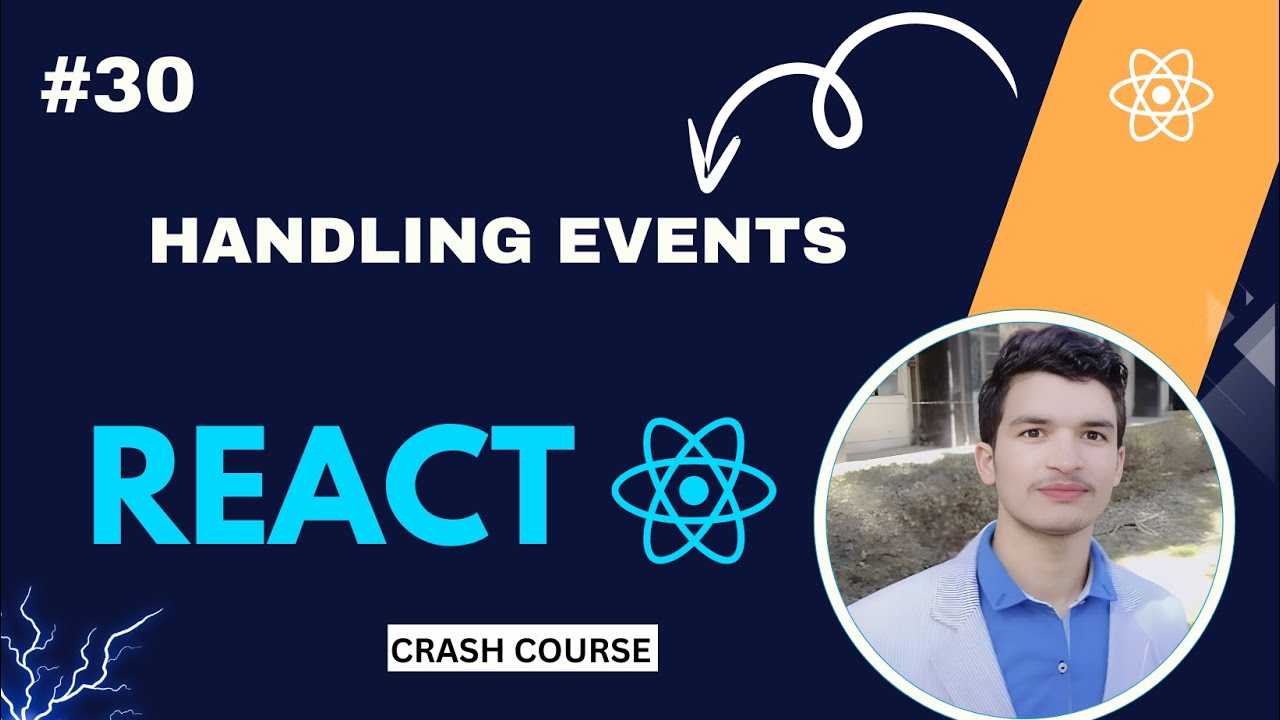 #30

HANDLING EVENTS

REACT

CRASH COURSE